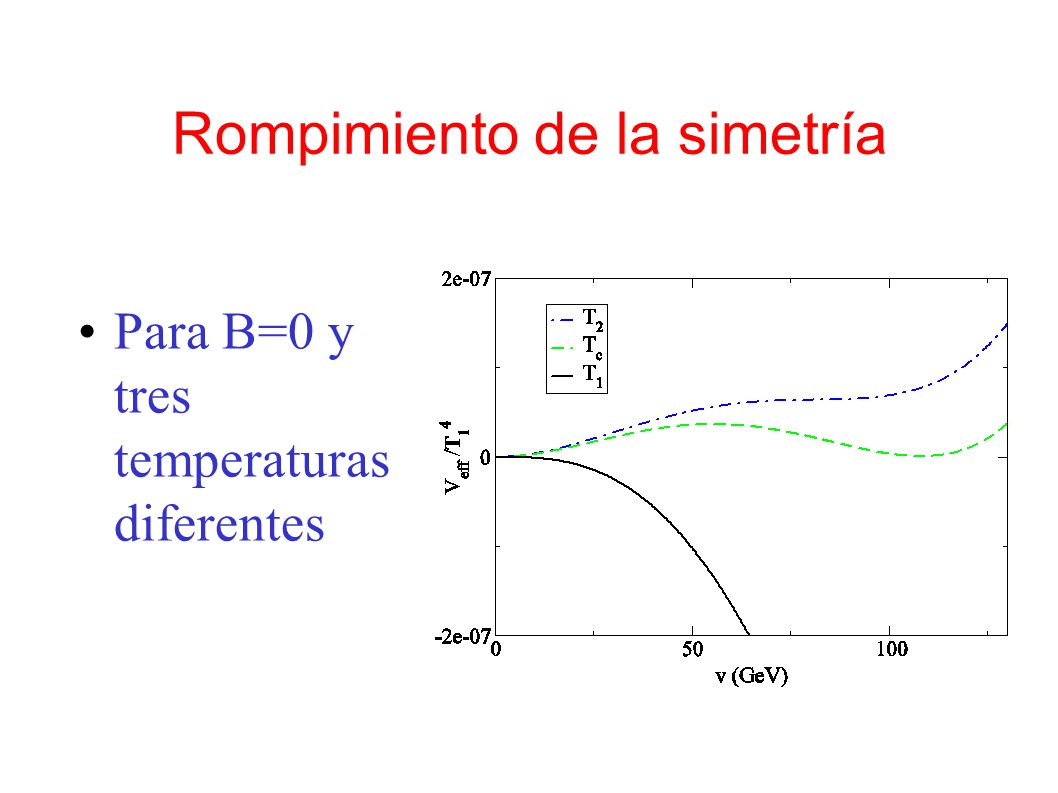 Rompimiento de la simetría

• Para B=0 y tres temperaturas diferentes

2e-07
0
-2e-07
$V_{eff}/T_1^4$
$T_2$
$T_c$
$T_1$
0
50
100
v (GeV)